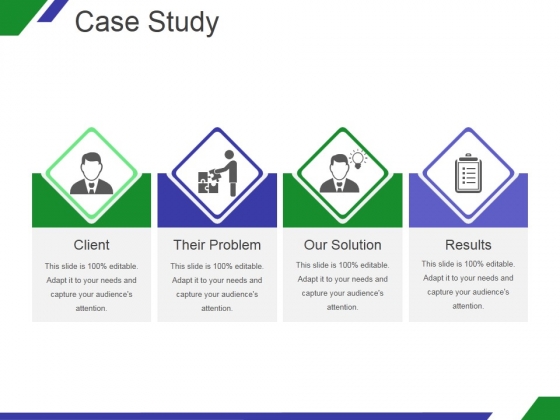 Case Study

Client

This slide is 100% editable. Adapt it to your needs and capture your audience's attention.

Their Problem

This slide is 100% editable. Adapt it to your needs and capture your audience's attention.

Our Solution

This slide is 100% editable. Adapt it to your needs and capture your audience's attention.

Results

This slide is 100% editable. Adapt it to your needs and capture your audience's attention.